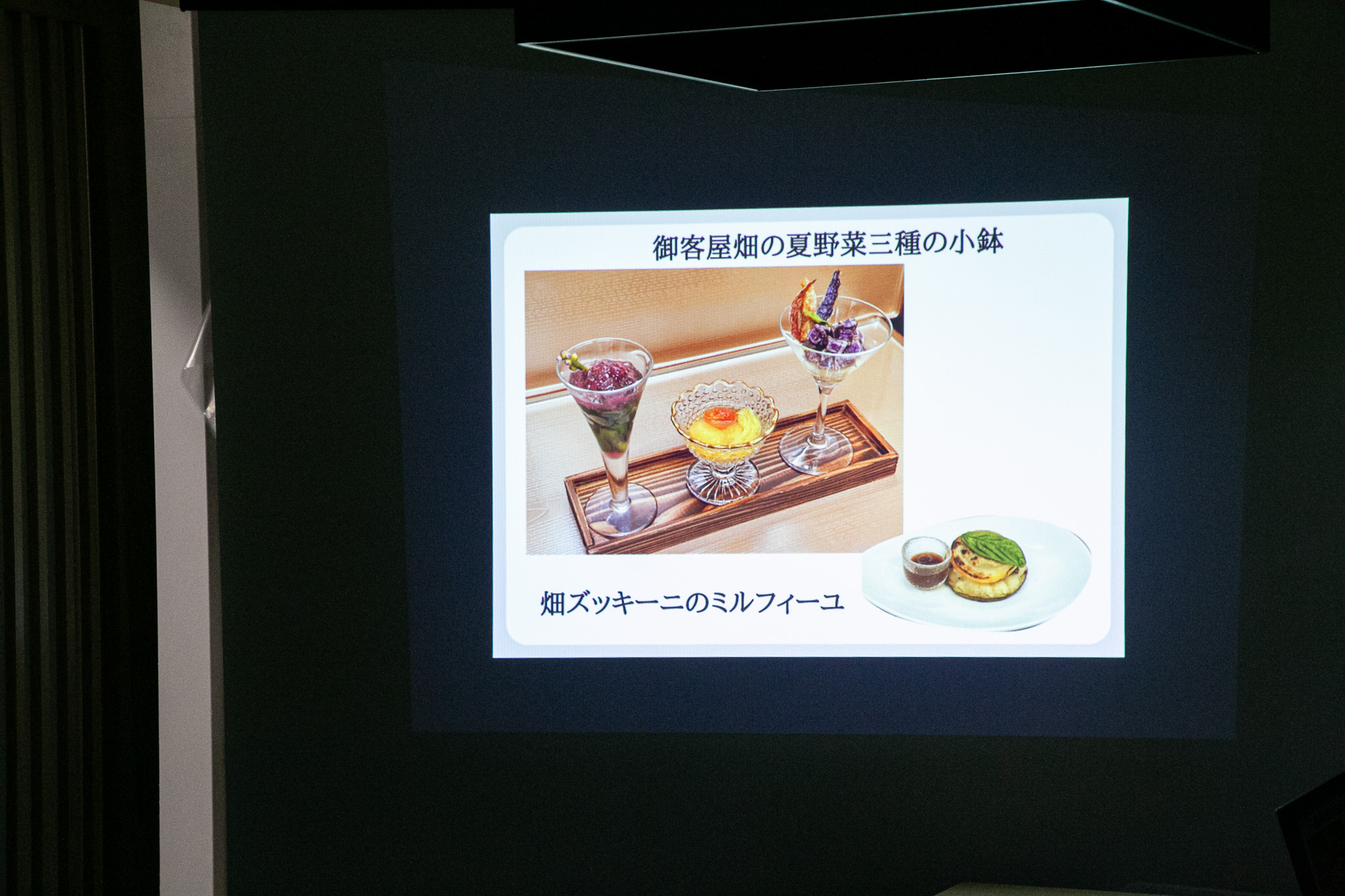 御客屋畑の夏野菜三種の小鉢

畑ズッキーニのミルフィーユ